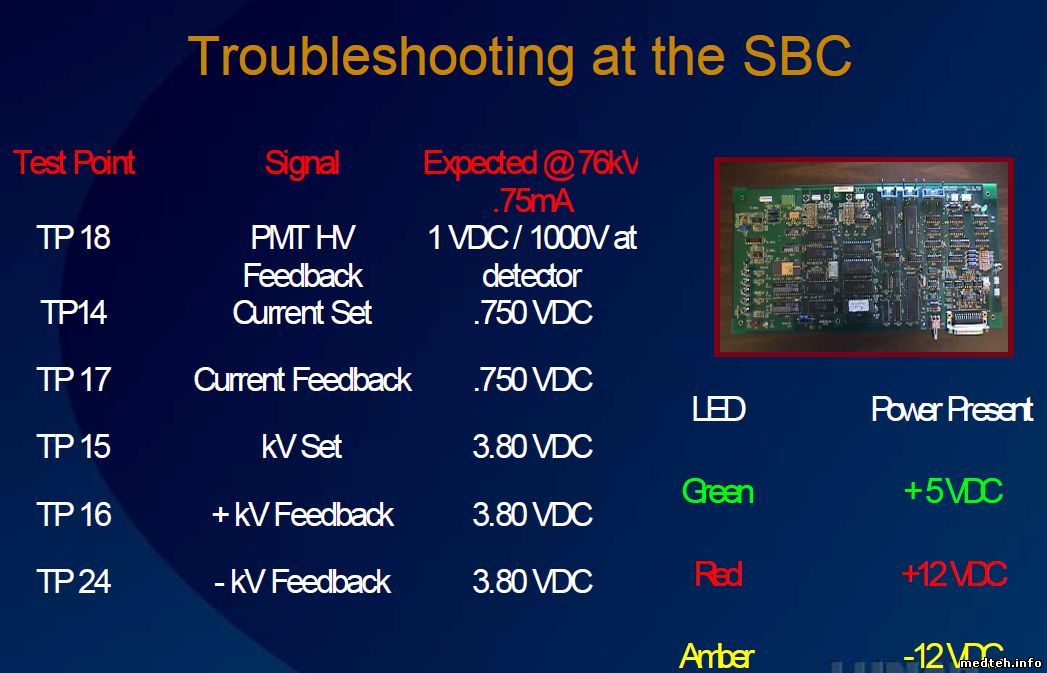 Troubleshooting at the SBC

| Test Point | Signal | Expected @ 76kV .75mA |
|---|---|---|
| TP 18 | PMT HV Feedback | 1 VDC / 1000V at detector |
| TP14 | Current Set | .750 VDC |
| TP 17 | Current Feedback | .750 VDC |
| TP 15 | kV Set | 3.80 VDC |
| TP 16 | + kV Feedback | 3.80 VDC |
| TP 24 | - kV Feedback | 3.80 VDC |

| LED | Power Present |
|---|---|
| Green | + 5 VDC |
| Red | +12 VDC |
| Amber | -12 VDC |

medteh.info